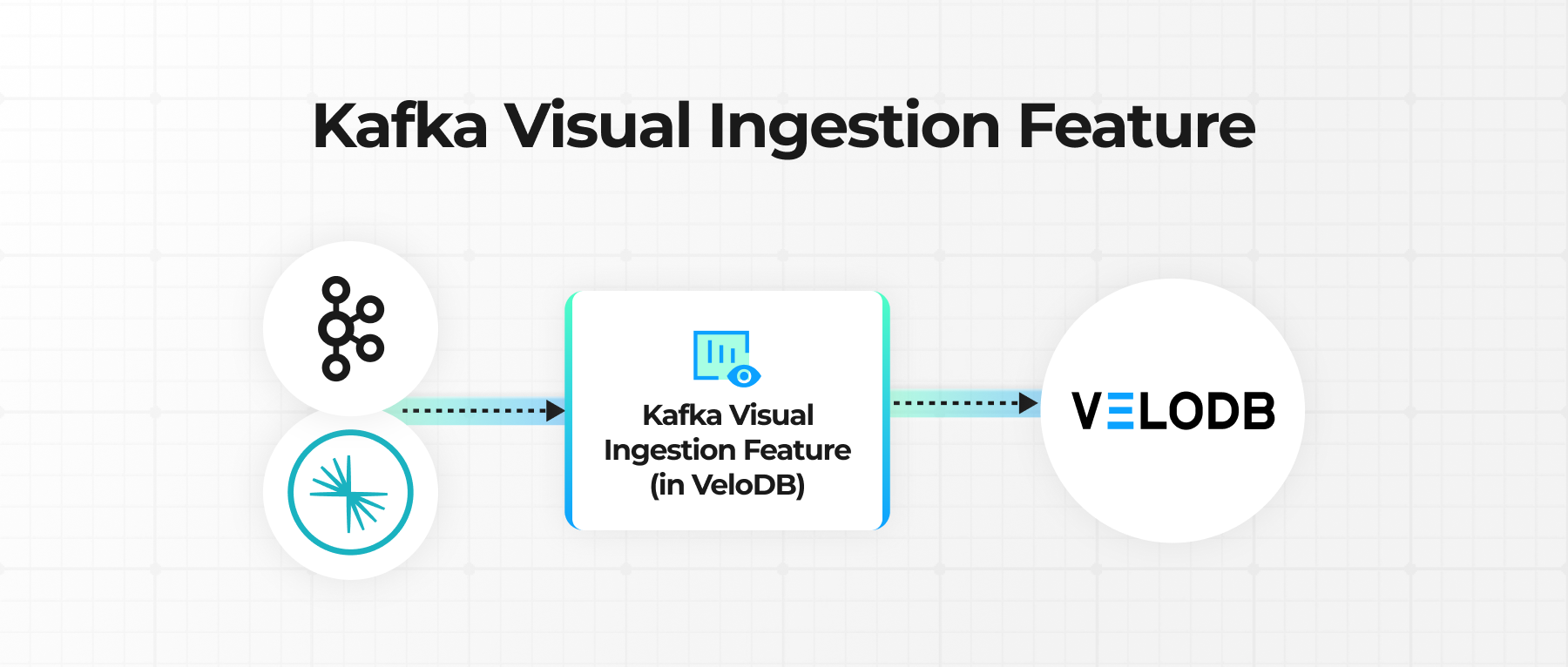 Kafka Visual Ingestion Feature

Kafka Visual Ingestion Feature (in VeloDB)

VELODB